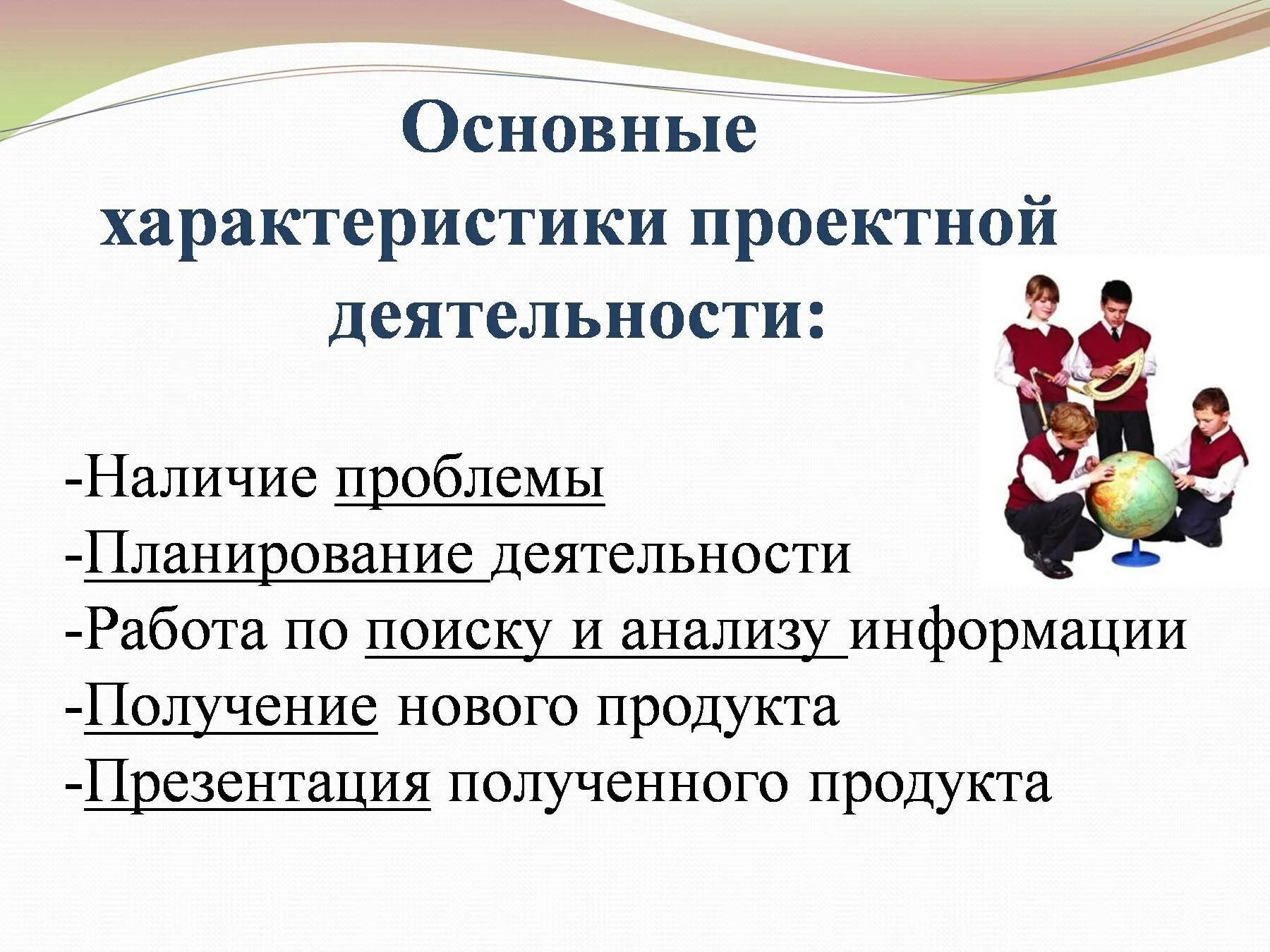 Основные характеристики проектной деятельности:

-Наличие проблемы
-Планирование деятельности
-Работа по поиску и анализу информации
-Получение нового продукта
-Презентация полученного продукта